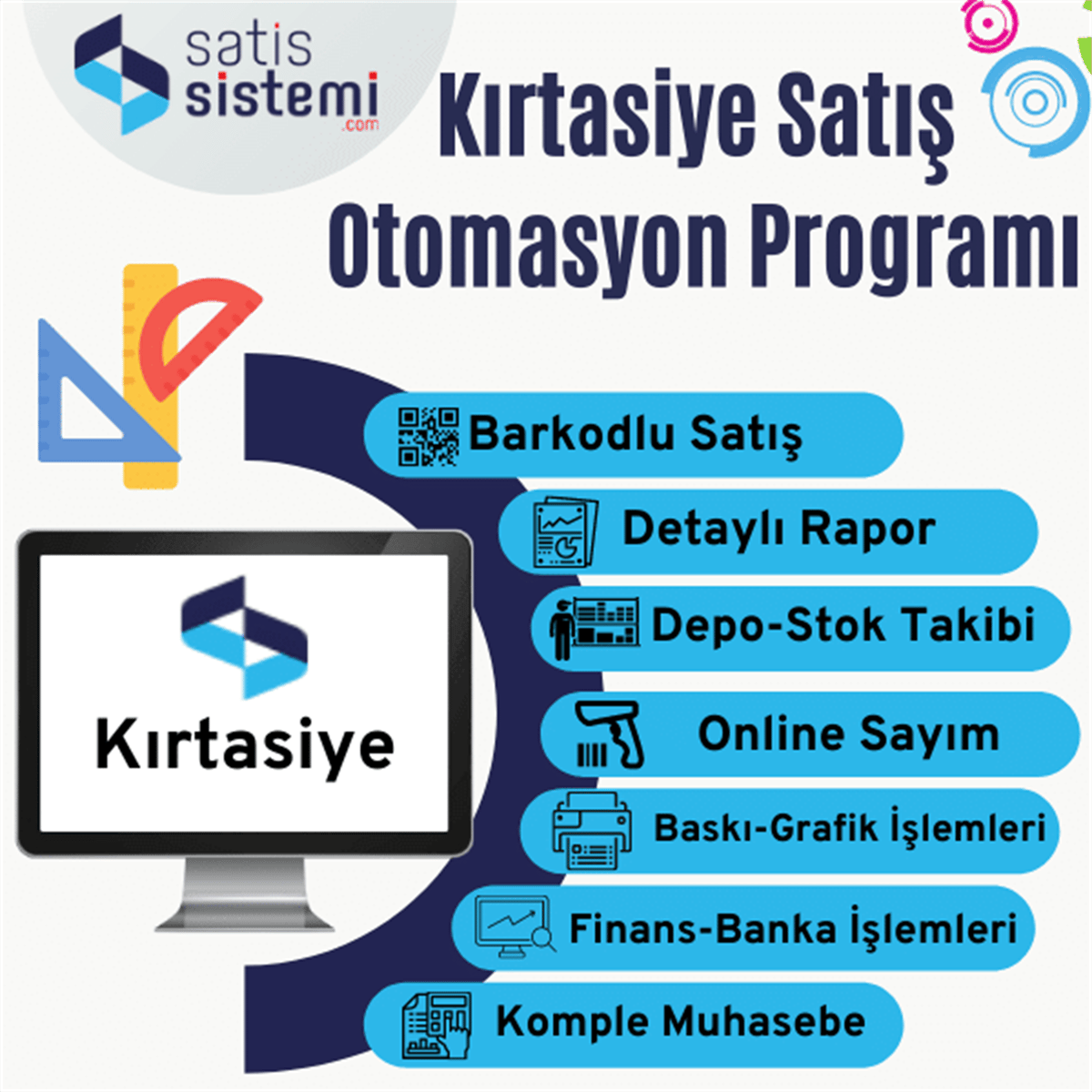 satis sistemi .com

Kırtasiye Satış Otomasyon Programı

Kırtasiye

Barkodlu Satış

Detaylı Rapor

Depo-Stok Takibi

Online Sayım

Baskı-Grafik İşlemleri

Finans-Banka İşlemleri

Komple Muhasebe